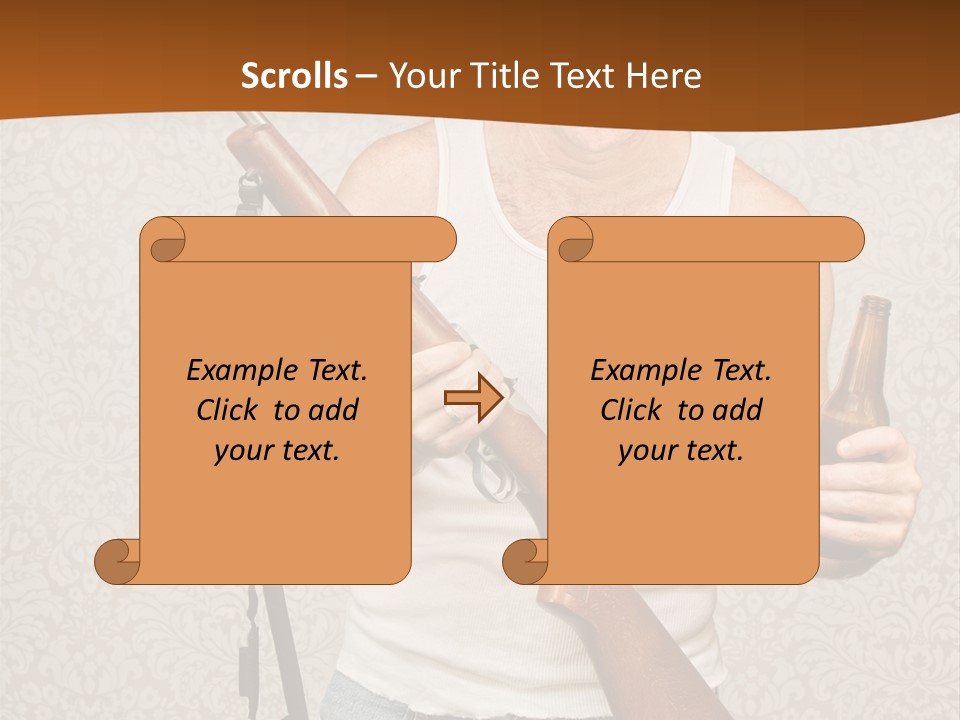 Scrolls – Your Title Text Here

Example Text. Click to add your text.

Example Text. Click to add your text.